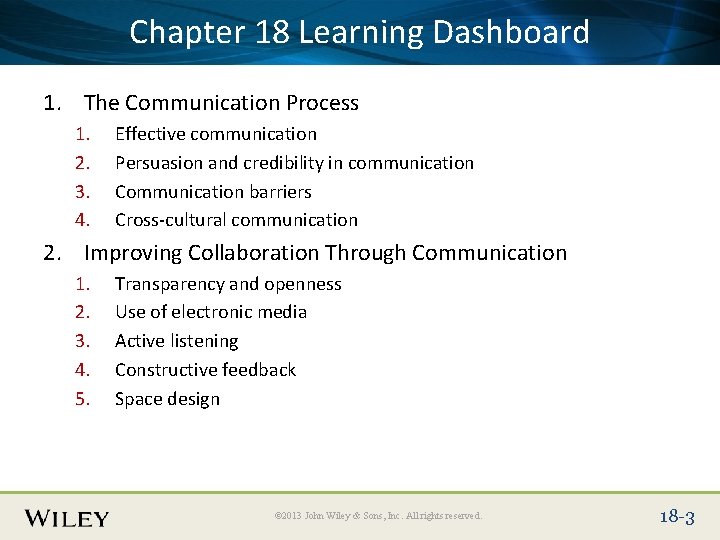 Chapter 18 Learning Dashboard

1. The Communication Process
 1. Effective communication
 2. Persuasion and credibility in communication
 3. Communication barriers
 4. Cross-cultural communication
2. Improving Collaboration Through Communication
 1. Transparency and openness
 2. Use of electronic media
 3. Active listening
 4. Constructive feedback
 5. Space design

WILEY

©2013 John Wiley & Sons, Inc. All rights reserved.

18-3